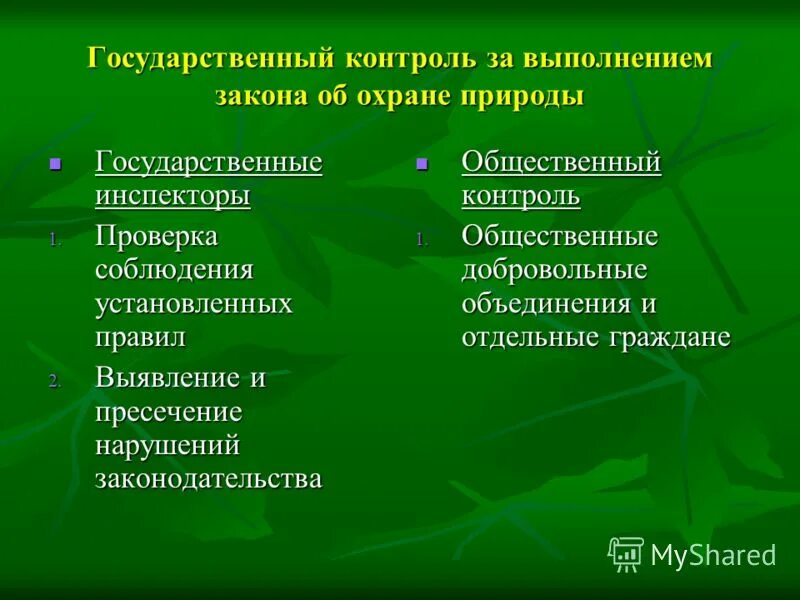 Государственный контроль за выполнением закона об охране природы

Государственные инспекторы

1. Проверка соблюдения установленных правил

2. Выявление и пресечение нарушений законодательства

Общественный контроль

1. Общественные добровольные объединения и отдельные граждане

MyShared